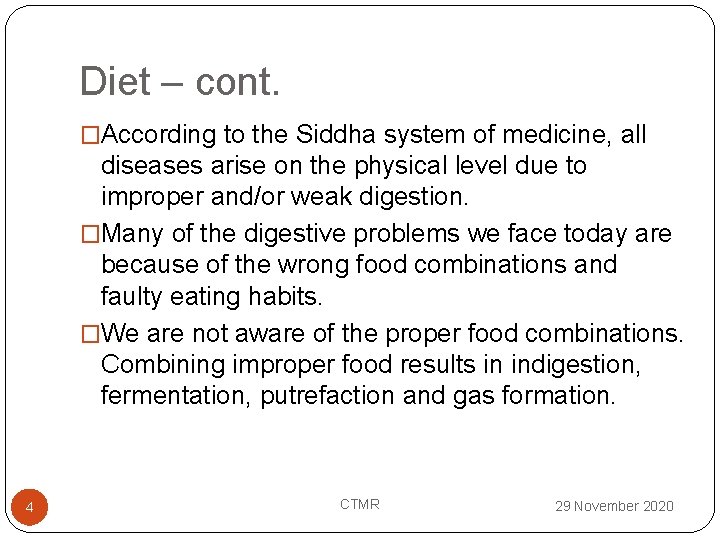 Diet – cont.

□According to the Siddha system of medicine, all diseases arise on the physical level due to improper and/or weak digestion.

□Many of the digestive problems we face today are because of the wrong food combinations and faulty eating habits.

□We are not aware of the proper food combinations. Combining improper food results in indigestion, fermentation, putrefaction and gas formation.

4

CTMR

29 November 2020